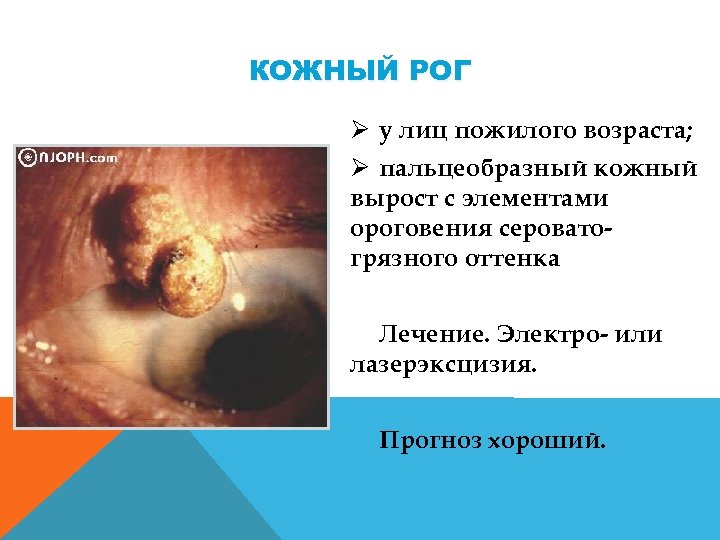 КОЖНЫЙ РОГ

©NJOPH.com

➢ у лиц пожилого возраста;

➢ пальцеобразный кожный вырост с элементами ороговения серовато-грязного оттенка

Лечение. Электро- или лазерэксцизия.

Прогноз хороший.